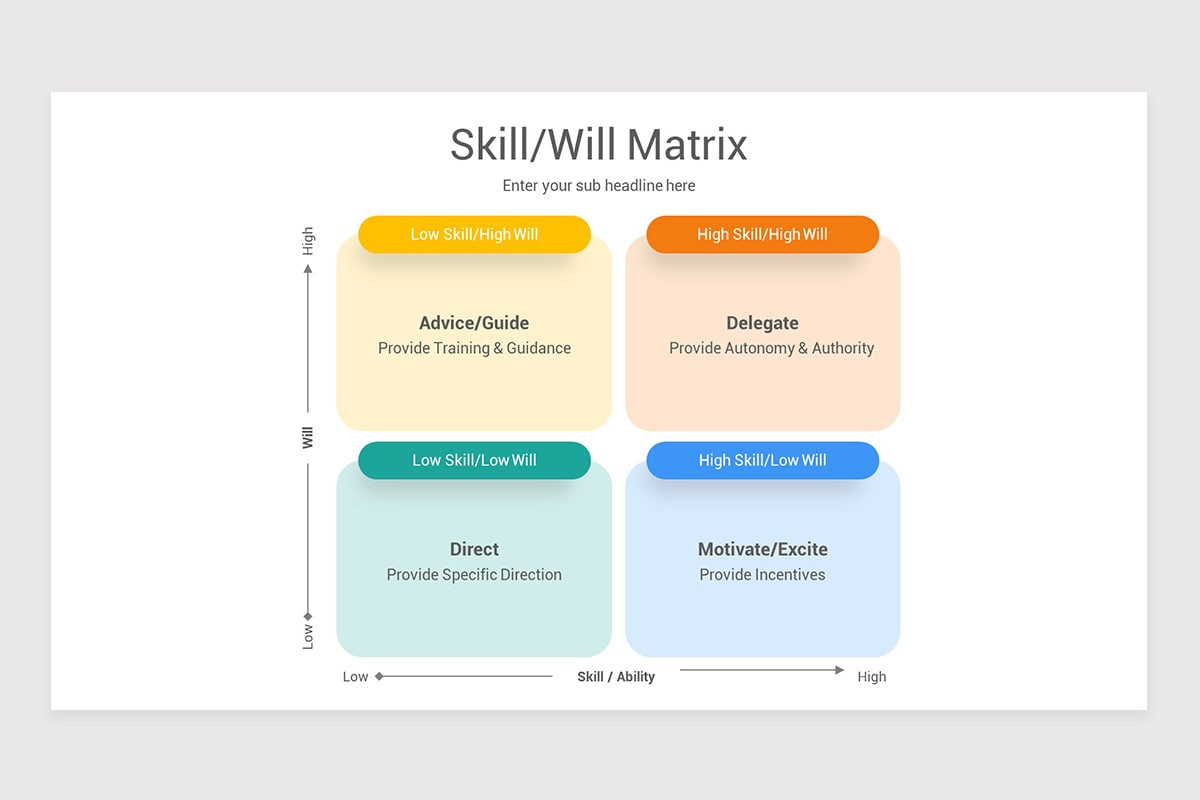 Skill/Will Matrix

Enter your sub headline here

High

Will

Low

Low Skill/High Will

Advice/Guide
Provide Training & Guidance

High Skill/High Will

Delegate
Provide Autonomy & Authority

Low Skill/Low Will

Direct
Provide Specific Direction

High Skill/Low Will

Motivate/Excite
Provide Incentives

Low

Skill / Ability

High